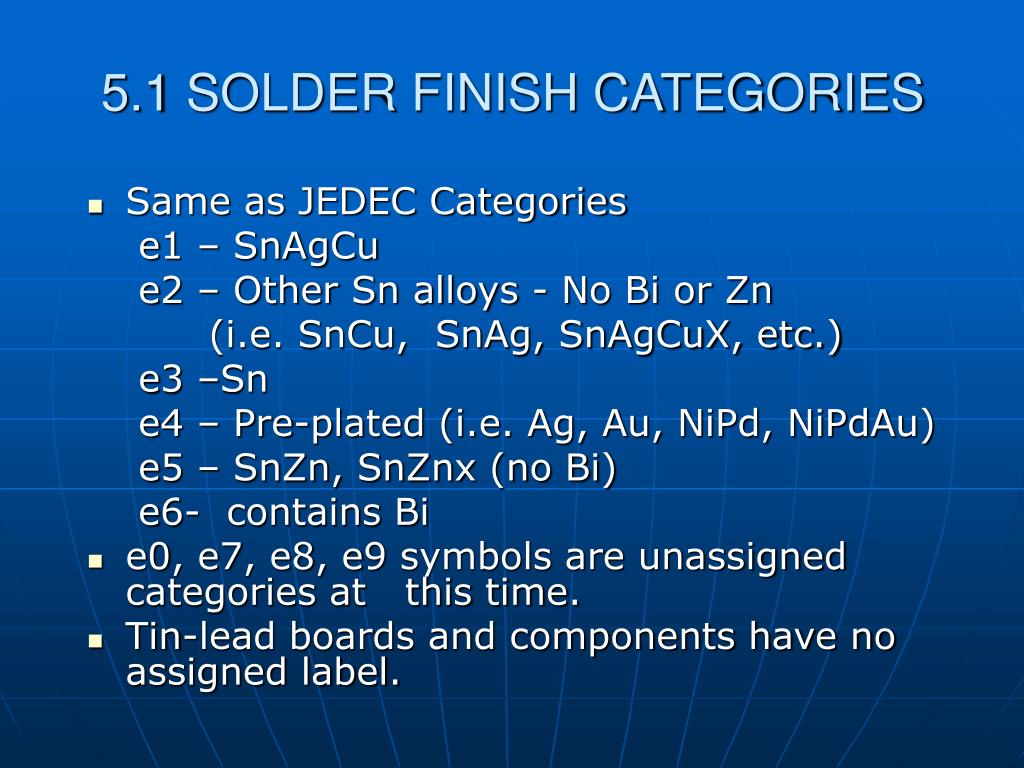 5.1 SOLDER FINISH CATEGORIES

- Same as JEDEC Categories
  e1 – SnAgCu
  e2 – Other Sn alloys - No Bi or Zn
  (i.e. SnCu, SnAg, SnAgCuX, etc.)
  e3 –Sn
  e4 – Pre-plated (i.e. Ag, Au, NiPd, NiPdAu)
  e5 – SnZn, SnZnx (no Bi)
  e6- contains Bi
- e0, e7, e8, e9 symbols are unassigned categories at this time.
- Tin-lead boards and components have no assigned label.